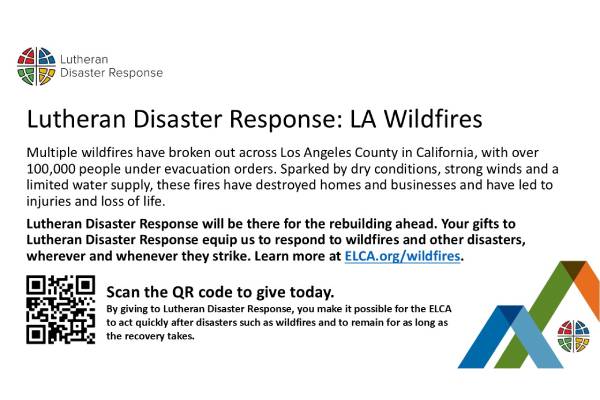 Lutheran Disaster Response

Lutheran Disaster Response: LA Wildfires

Multiple wildfires have broken out across Los Angeles County in California, with over 100,000 people under evacuation orders. Sparked by dry conditions, strong winds and a limited water supply, these fires have destroyed homes and businesses and have led to injuries and loss of life.

Lutheran Disaster Response will be there for the rebuilding ahead. Your gifts to Lutheran Disaster Response equip us to respond to wildfires and other disasters, wherever and whenever they strike. Learn more at ELCA.org/wildfires.

Scan the QR code to give today.

By giving to Lutheran Disaster Response, you make it possible for the ELCA to act quickly after disasters such as wildfires and to remain for as long as the recovery takes.